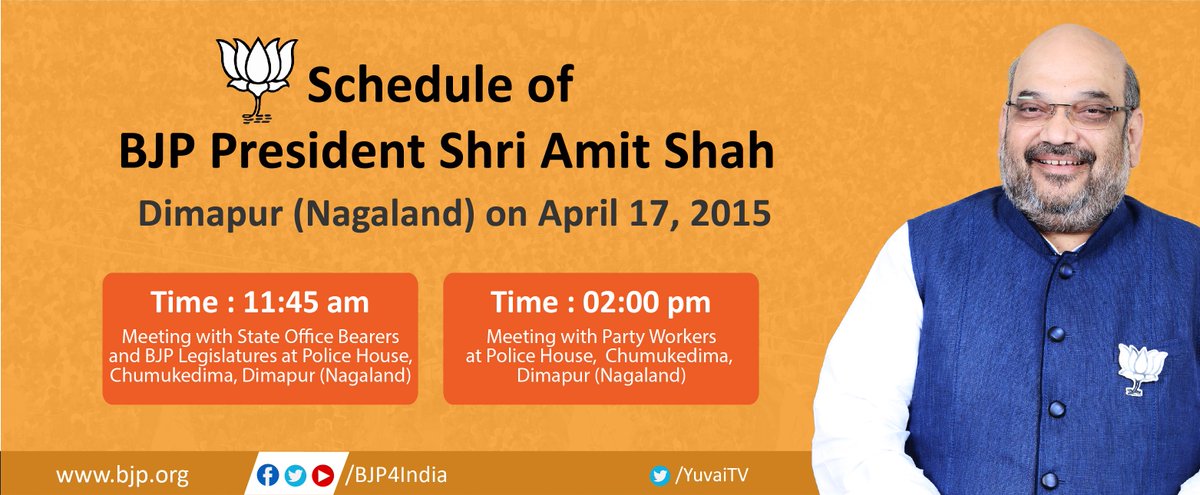 Schedule of
BJP President Shri Amit Shah
Dimapur (Nagaland) on April 17, 2015

Time : 11:45 am
Meeting with State Office Bearers and BJP Legislatures at Police House, Chumukedima, Dimapur (Nagaland)

Time : 02:00 pm
Meeting with Party Workers at Police House, Chumukedima, Dimapur (Nagaland)

www.bjp.org /BJP4India /YuvaiTV